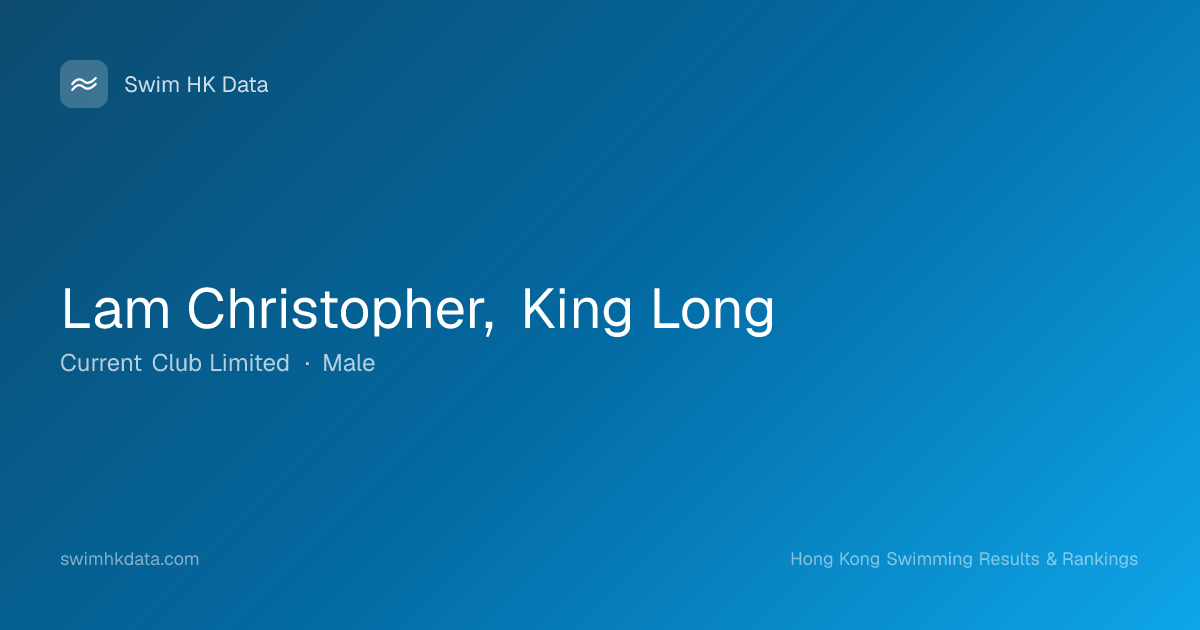 Swim HK Data

Lam Christopher, King Long

Current Club Limited · Male

swimhkdata.com

Hong Kong Swimming Results & Rankings